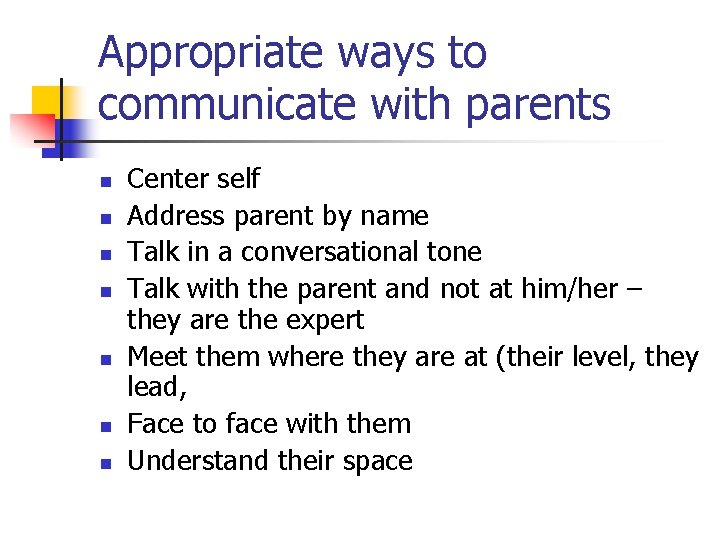 Appropriate ways to communicate with parents

- Center self
- Address parent by name
- Talk in a conversational tone
- Talk with the parent and not at him/her – they are the expert
- Meet them where they are at (their level, they lead,
- Face to face with them
- Understand their space